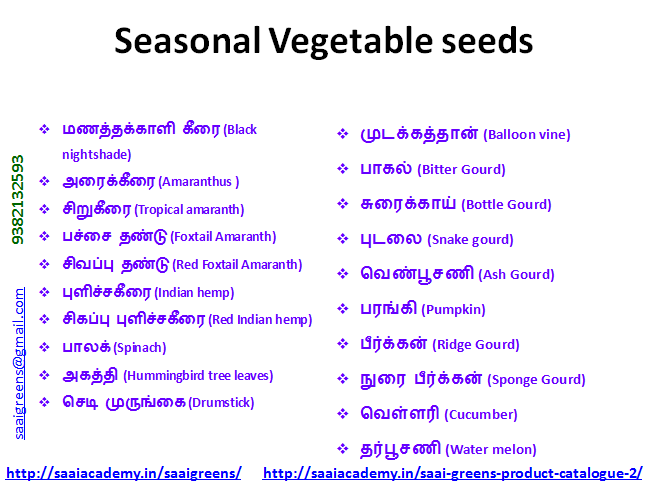 Seasonal Vegetable seeds

9382132593

saaigreens@gmail.com

❖ மணத்தக்காளி கீரை (Black nightshade)
❖ அரைக்கீரை (Amaranthus )
❖ சிறுகீரை (Tropical amaranth)
❖ பச்சை தண்டு (Foxtail Amaranth)
❖ சிவப்பு தண்டு (Red Foxtail Amaranth)
❖ புளிச்சகீரை (Indian hemp)
❖ சிகப்பு புளிச்சகீரை (Red Indian hemp)
❖ பாலக் (Spinach)
❖ அகத்தி (Hummingbird tree leaves)
❖ செடி முருங்கை (Drumstick)

❖ முடக்கத்தான் (Balloon vine)
❖ பாகல் (Bitter Gourd)
❖ சுரைக்காய் (Bottle Gourd)
❖ புடலை (Snake gourd)
❖ வெண்பூசணி (Ash Gourd)
❖ பரங்கி (Pumpkin)
❖ பீர்க்கன் (Ridge Gourd)
❖ நுரை பீர்க்கன் (Sponge Gourd)
❖ வெள்ளரி (Cucumber)
❖ தர்பூசணி (Water melon)

http://saaiacademy.in/saaigreens/ http://saaiacademy.in/saai-greens-product-catalogue-2/